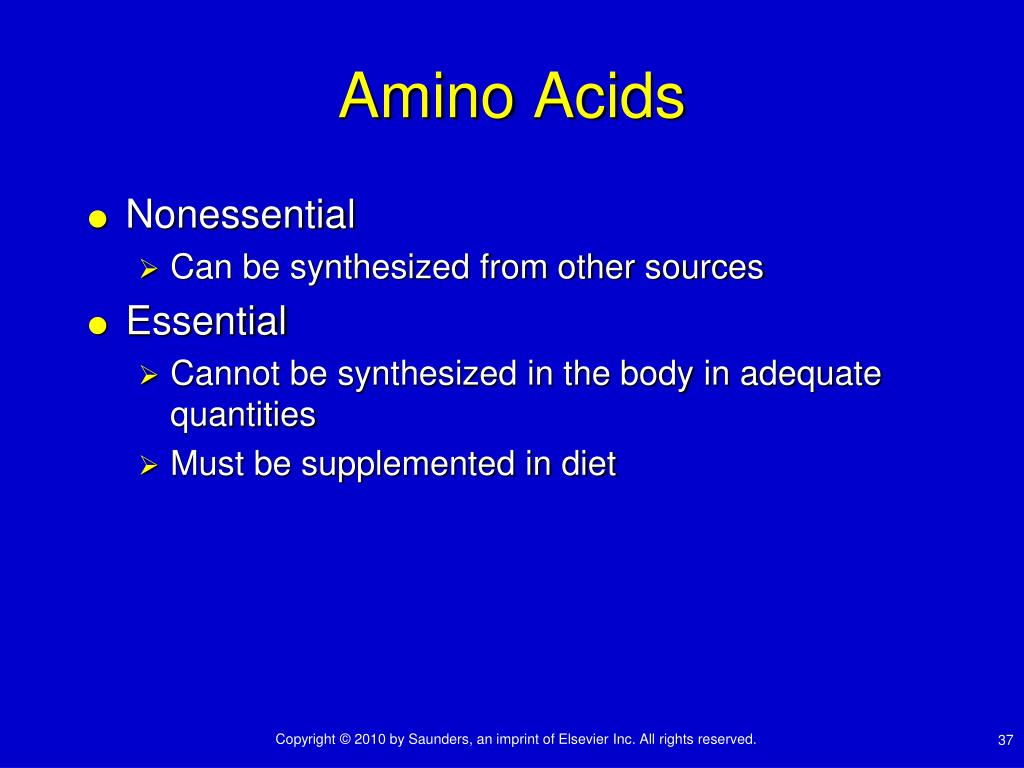 Amino Acids

● Nonessential
  ➢ Can be synthesized from other sources
● Essential
  ➢ Cannot be synthesized in the body in adequate quantities
  ➢ Must be supplemented in diet

Copyright © 2010 by Saunders, an imprint of Elsevier Inc. All rights reserved.

37